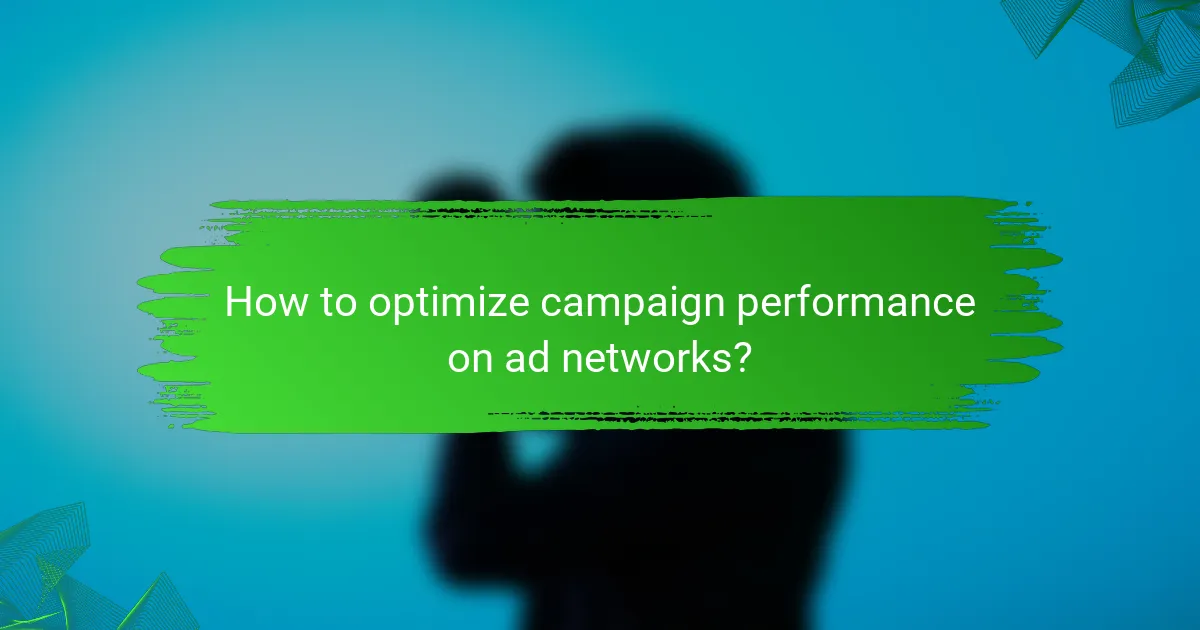 How to optimize campaign performance on ad networks?